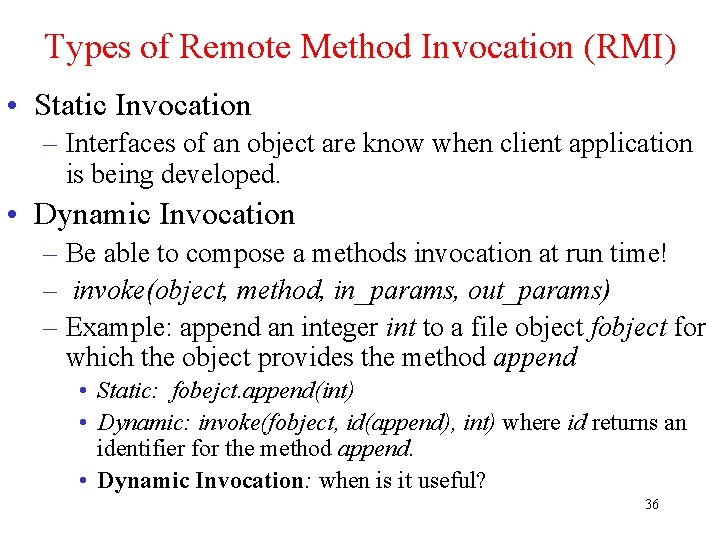 Types of Remote Method Invocation (RMI)

• Static Invocation
– Interfaces of an object are know when client application is being developed.

• Dynamic Invocation
– Be able to compose a methods invocation at run time!
– invoke(object, method, in_params, out_params)
– Example: append an integer int to a file object fobject for which the object provides the method append
• Static: fobejct.append(int)
• Dynamic: invoke(fobject, id(append), int) where id returns an identifier for the method append.
• Dynamic Invocation: when is it useful?

36